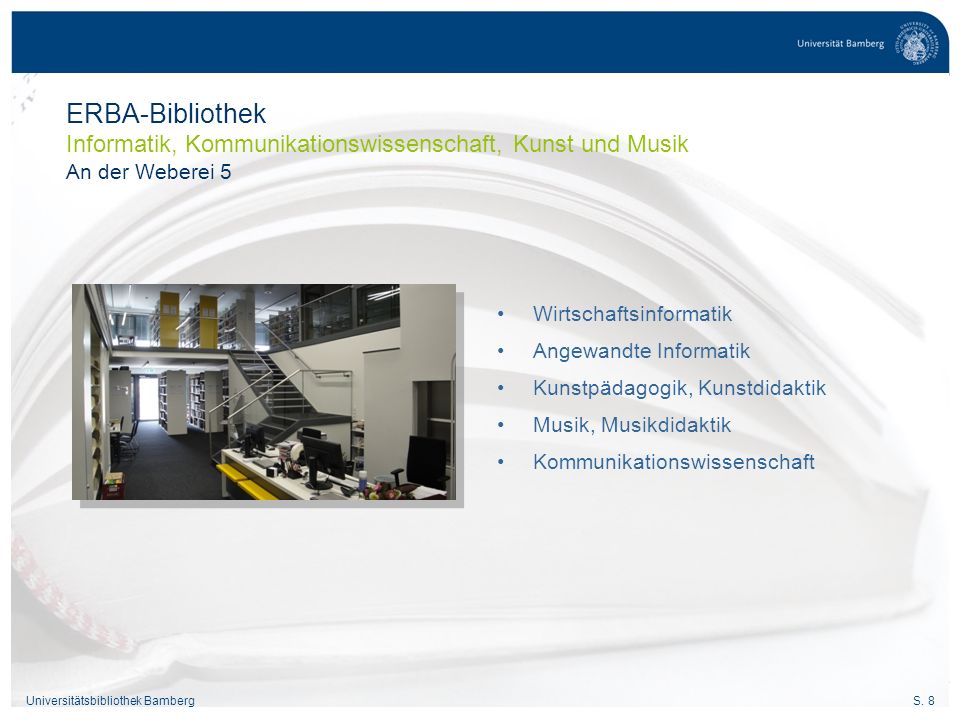 Universität Bamberg

ERBA-Bibliothek
Informatik, Kommunikationswissenschaft, Kunst und Musik
An der Weberei 5

• Wirtschaftsinformatik
• Angewandte Informatik
• Kunstpädagogik, Kunstdidaktik
• Musik, Musikdidaktik
• Kommunikationswissenschaft

Universitätsbibliothek Bamberg
S. 8